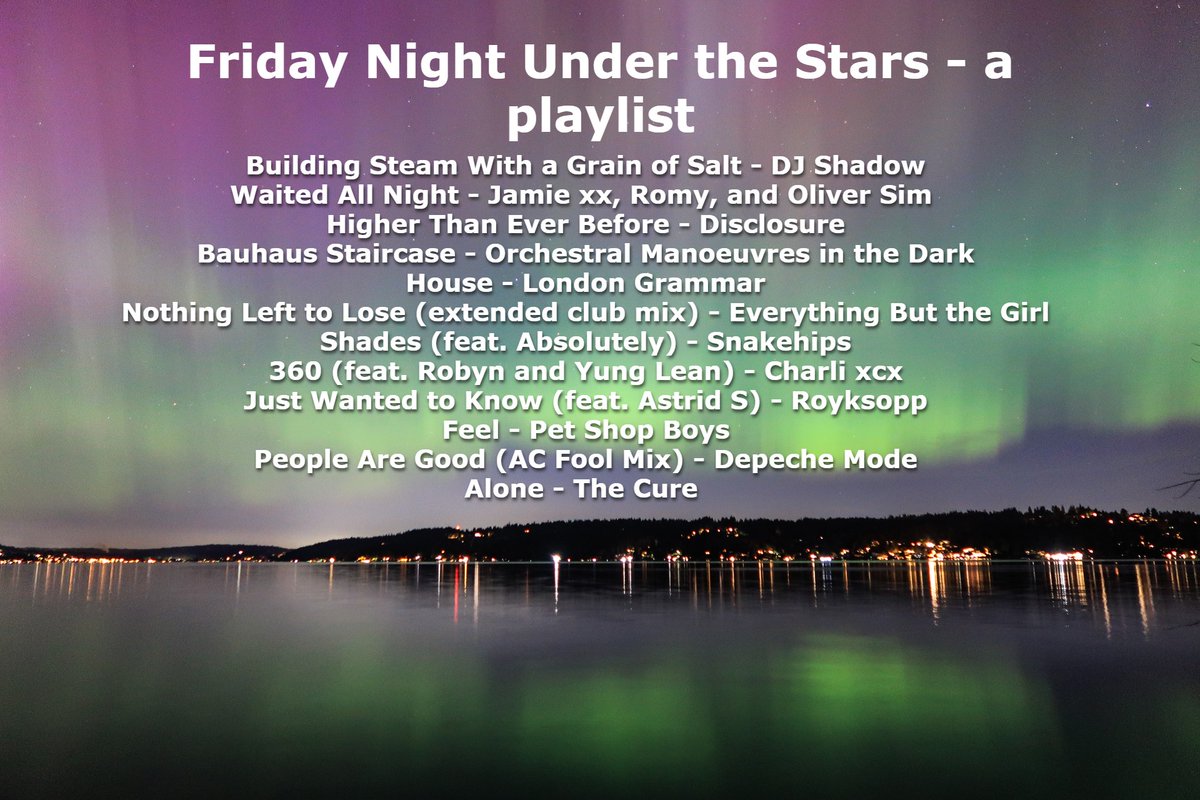 Friday Night Under the Stars - a playlist

Building Steam With a Grain of Salt - DJ Shadow
Waited All Night - Jamie xx, Romy, and Oliver Sim
Higher Than Ever Before - Disclosure
Bauhaus Staircase - Orchestral Manoeuvres in the Dark
House - London Grammar
Nothing Left to Lose (extended club mix) - Everything But the Girl
Shades (feat. Absolutely) - Snakehips
360 (feat. Robyn and Yung Lean) - Charli xcx
Just Wanted to Know (feat. Astrid S) - Royksopp
Feel - Pet Shop Boys
People Are Good (AC Fool Mix) - Depeche Mode
Alone - The Cure